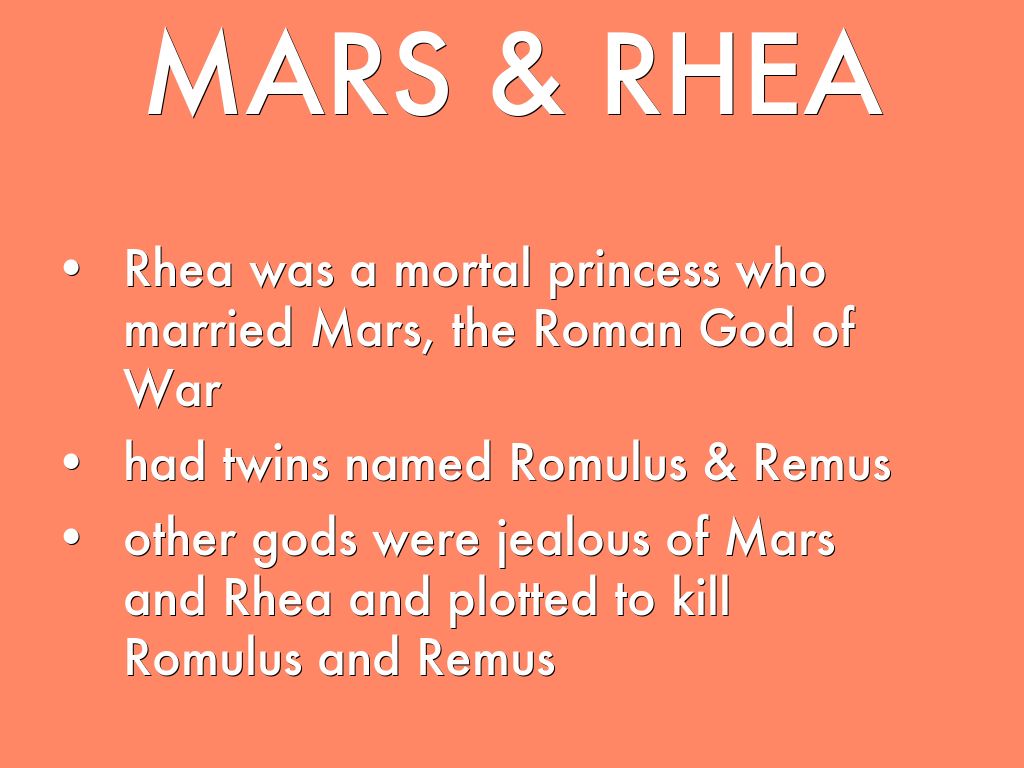 MARS & RHEA

• Rhea was a mortal princess who married Mars, the Roman God of War
• had twins named Romulus & Remus
• other gods were jealous of Mars and Rhea and plotted to kill Romulus and Remus